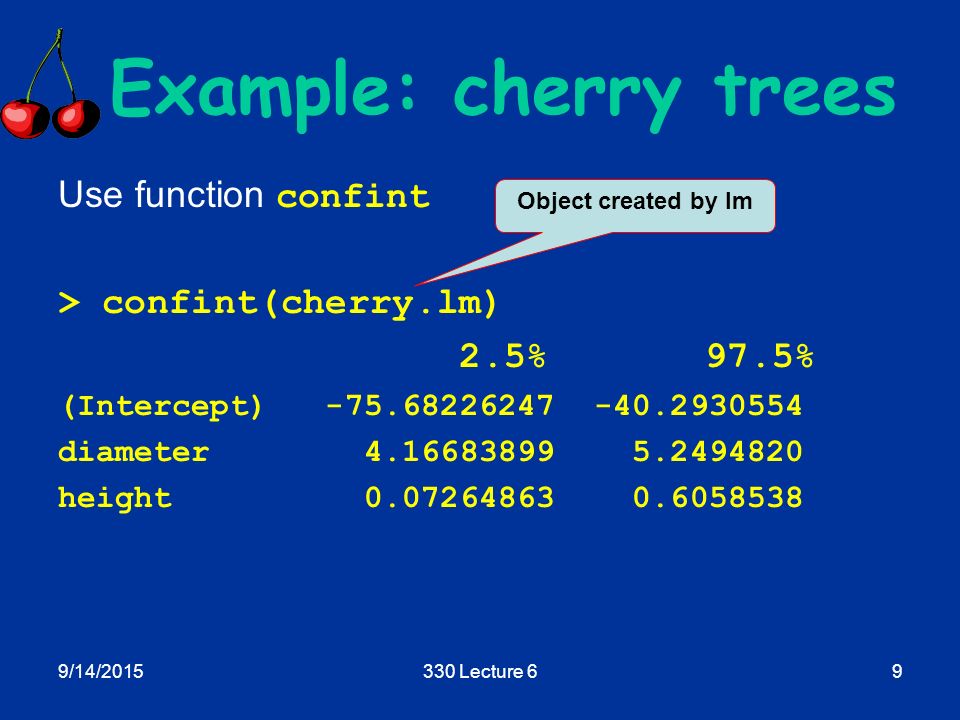 Example: cherry trees

Use function confint

Object created by lm

> confint(cherry.lm)

|  | 2.5% | 97.5% |
|---|---|---|
| (Intercept) | -75.68226247 | -40.2930554 |
| diameter | 4.16683899 | 5.2494820 |
| height | 0.07264863 | 0.6058538 |

9/14/2015

330 Lecture 6

9